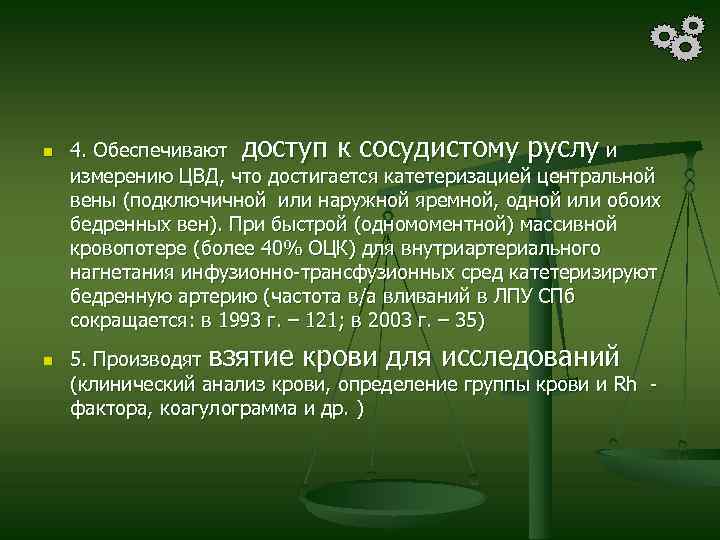 4. Обеспечивают доступ к сосудистому руслу и измерению ЦВД, что достигается катетеризацией центральной вены (подключичной или наружной яремной, одной или обоих бедренных вен). При быстрой (одномоментной) массивной кровопотере (более 40% ОЦК) для внутриартериального нагнетания инфузионно-трансфузионных сред катетеризируют бедренную артерию (частота в/а вливаний в ЛПУ СПб сокращается: в 1993 г. – 121; в 2003 г. – 35)

5. Производят взятие крови для исследований (клинический анализ крови, определение группы крови и Rh - фактора, коагулограмма и др. )